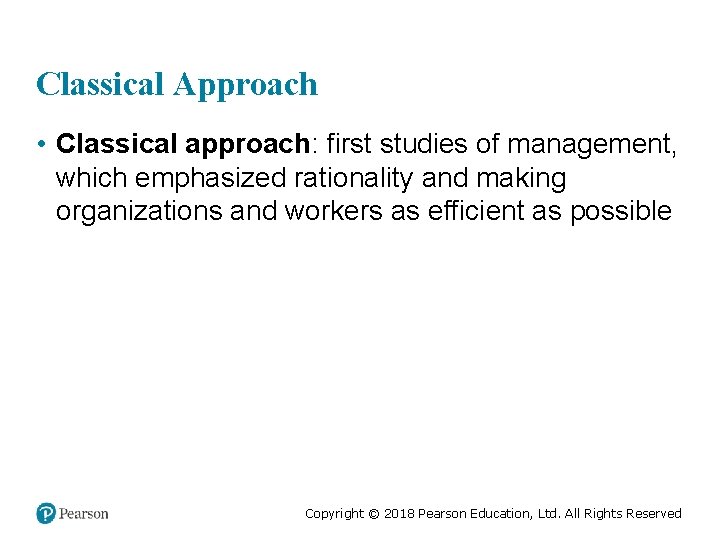 Classical Approach

• Classical approach: first studies of management, which emphasized rationality and making organizations and workers as efficient as possible

Pearson

Copyright © 2018 Pearson Education, Ltd. All Rights Reserved